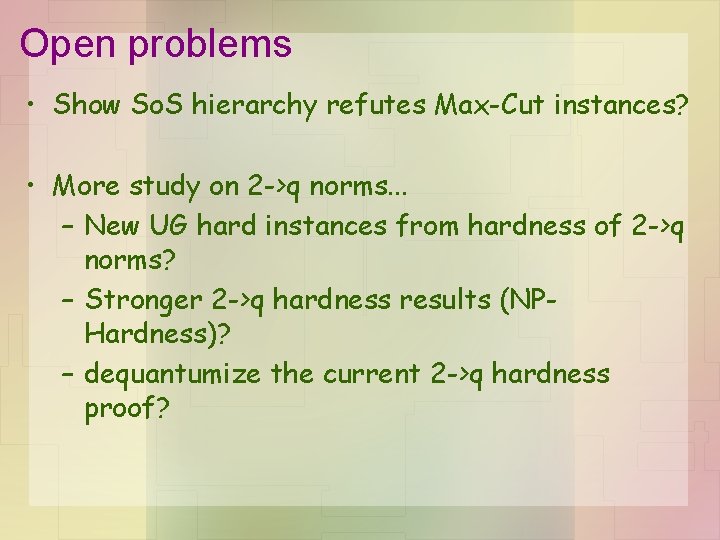 Open problems

• Show SoS hierarchy refutes Max-Cut instances?

• More study on 2->q norms…
– New UG hard instances from hardness of 2->q norms?
– Stronger 2->q hardness results (NP-Hardness)?
– dequantumize the current 2->q hardness proof?